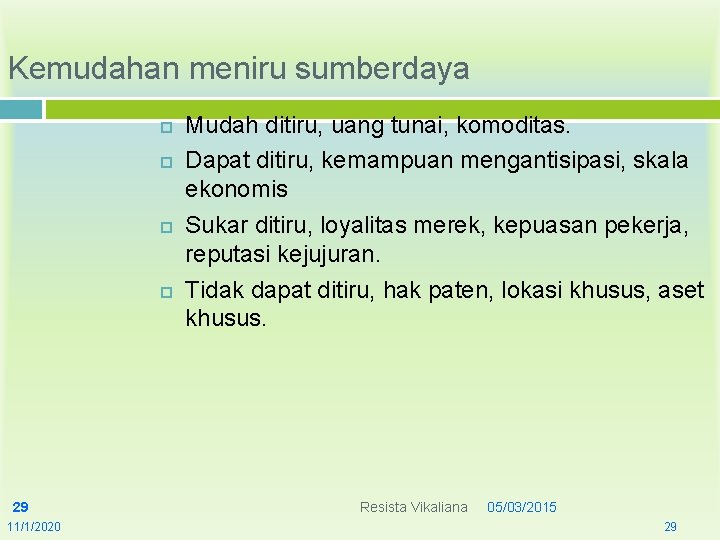 Kemudahan meniru sumberdaya

Mudah ditiru, uang tunai, komoditas.

Dapat ditiru, kemampuan mengantisipasi, skala ekonomis

Sukar ditiru, loyalitas merek, kepuasan pekerja, reputasi kejujuran.

Tidak dapat ditiru, hak paten, lokasi khusus, aset khusus.

29

Resista Vikaliana 05/03/2015

11/1/2020

29